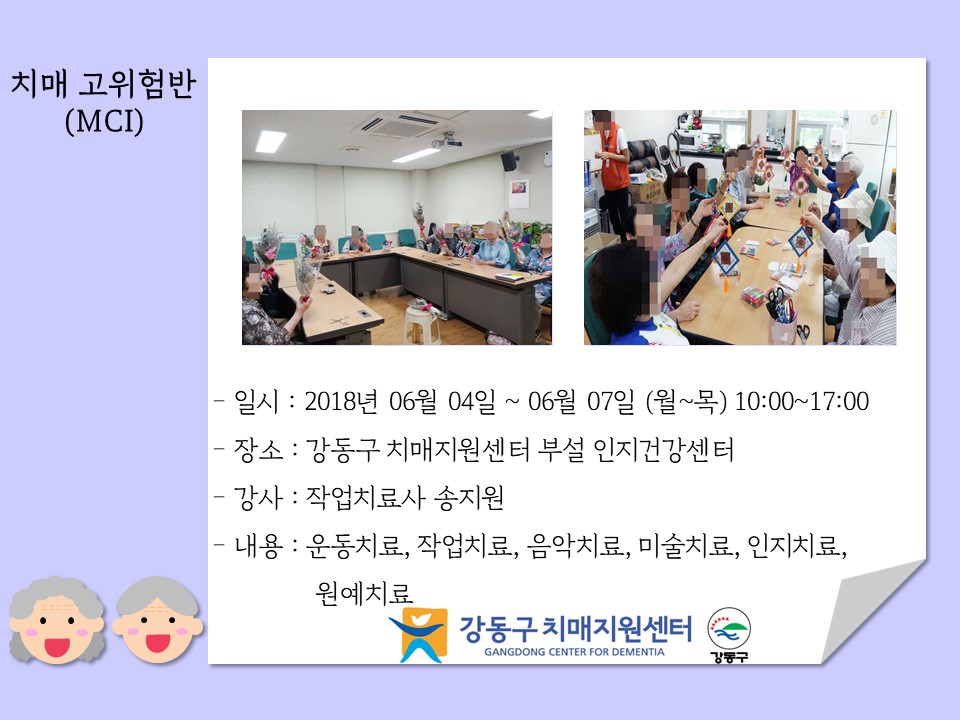 치매 고위험반
(MCI)

- 일시 : 2018년 06월 04일 ~ 06월 07일 (월~목) 10:00~17:00

- 장소 : 강동구 치매지원센터 부설 인지건강센터

- 강사 : 작업치료사 송지원

- 내용 : 운동치료, 작업치료, 음악치료, 미술치료, 인지치료, 원예치료

강동구 치매지원센터
GANGDONG CENTER FOR DEMENTIA

강동구